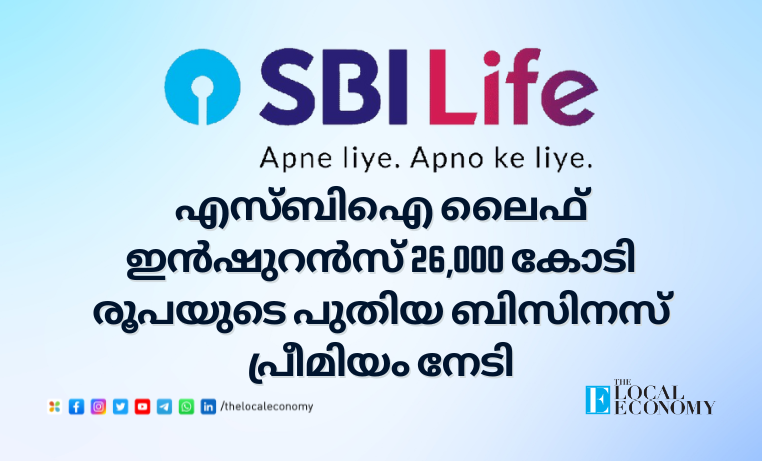 SBI Life

Apne liye. Apno ke liye.

എസ്ബിഐ ലൈഫ് ഇൻഷുറൻസ് 26,000 കോടി രൂപയുടെ പുതിയ ബിസിനസ് പ്രീമിയം നേടി

/thelocaleconomy

THE LOCAL ECONOMY